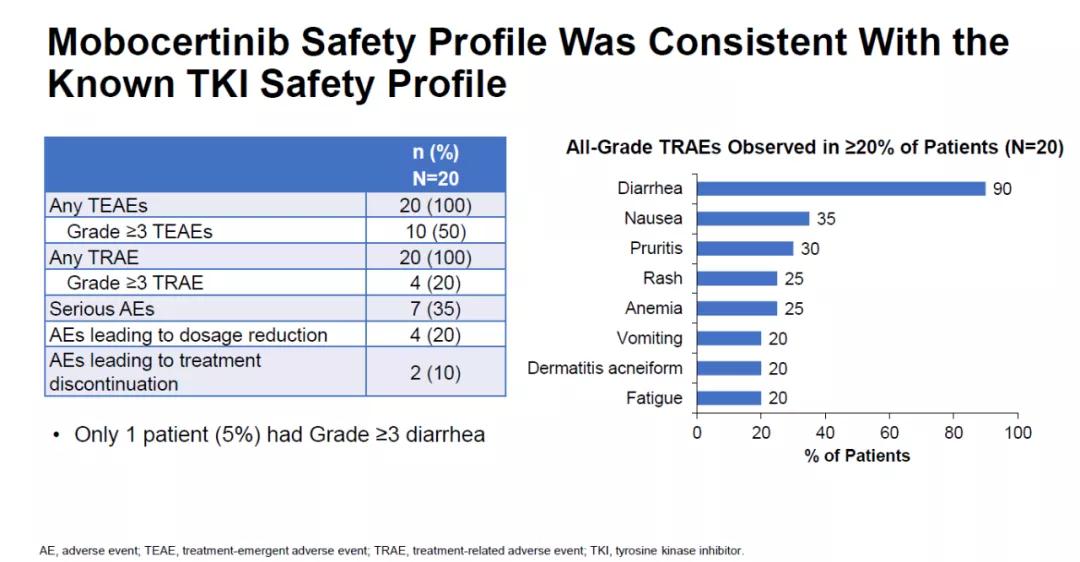 Mobocertinib Safety Profile Was Consistent With the Known TKI Safety Profile

| | n (%) N=20 |
|---|---|
| Any TEAEs | 20 (100) |
| Grade ≥3 TEAEs | 10 (50) |
| Any TRAE | 20 (100) |
| Grade ≥3 TRAE | 4 (20) |
| Serious AEs | 7 (35) |
| AEs leading to dosage reduction | 4 (20) |
| AEs leading to treatment discontinuation | 2 (10) |

• Only 1 patient (5%) had Grade ≥3 diarrhea

All-Grade TRAEs Observed in ≥20% of Patients (N=20)

Diarrhea 90
Nausea 35
Pruritis 30
Rash 25
Anemia 25
Vomiting 20
Dermatitis acneiform 20
Fatigue 20

0 20 40 60 80 100
% of Patients

AE, adverse event; TEAE, treatment-emergent adverse event; TRAE, treatment-related adverse event; TKI, tyrosine kinase inhibitor.